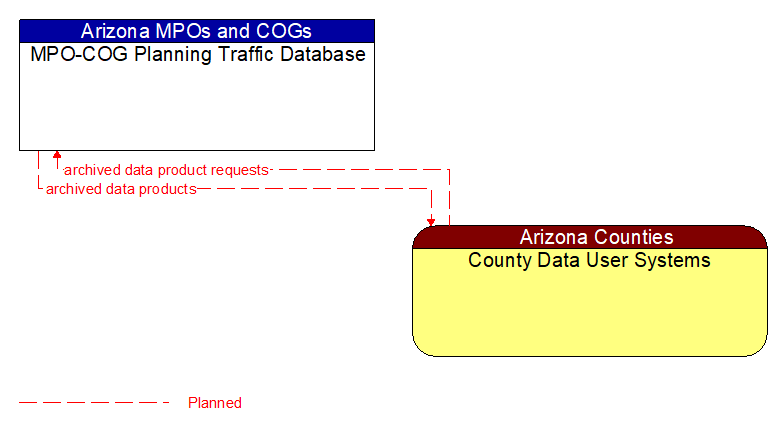 Arizona MPOs and COGs
MPO-COG Planning Traffic Database

archived data product requests
archived data products

Arizona Counties
County Data User Systems

Planned